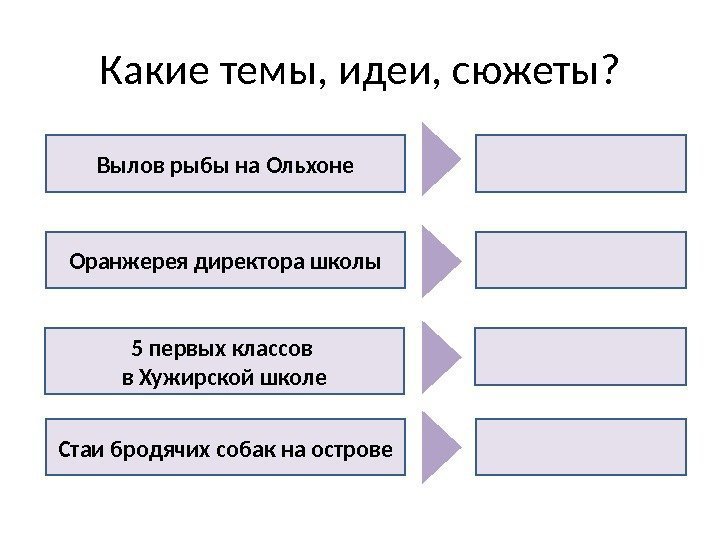 Какие темы, идеи, сюжеты?

Вылов рыбы на Ольхоне

Оранжерея директора школы

5 первых классов
в Хужирской школе

Стаи бродячих собак на острове